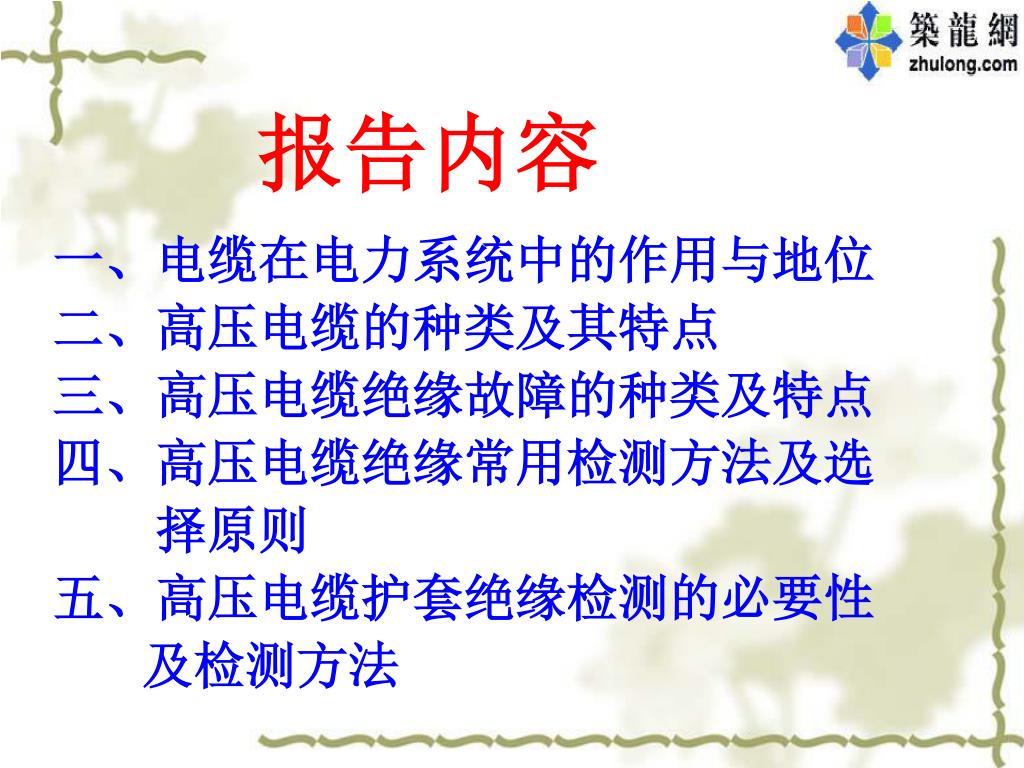 築龍網
zhulong.com

报告内容

一、电缆在电力系统中的作用与地位
二、高压电缆的种类及其特点
三、高压电缆绝缘故障的种类及特点
四、高压电缆绝缘常用检测方法及选择原则
五、高压电缆护套绝缘检测的必要性及检测方法